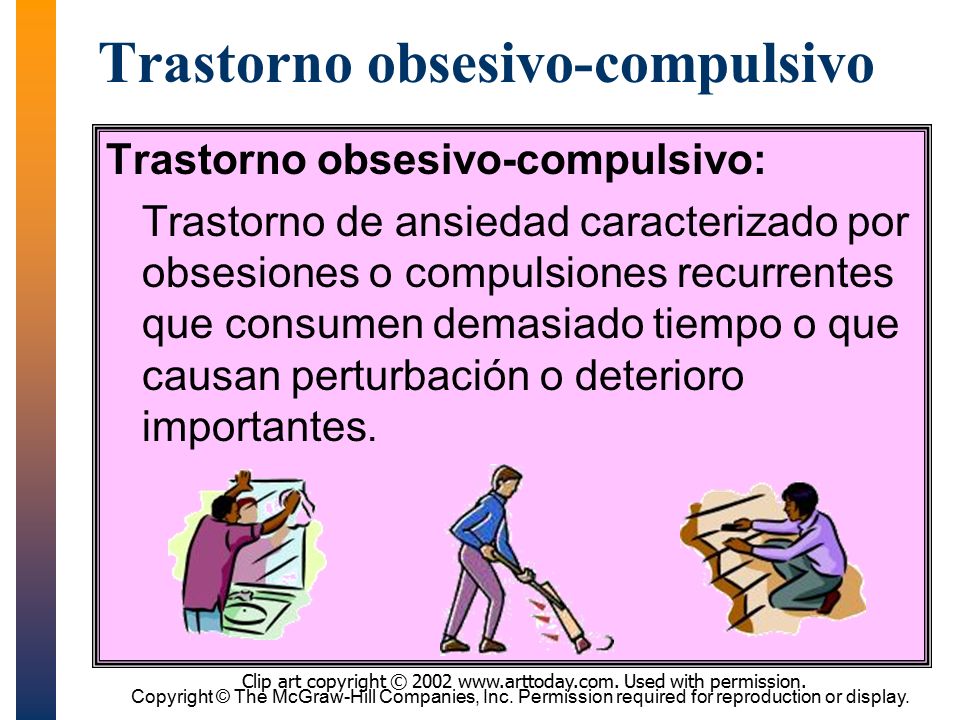 Trastorno obsesivo-compulsivo

Trastorno obsesivo-compulsivo:

Trastorno de ansiedad caracterizado por obsesiones o compulsiones recurrentes que consumen demasiado tiempo o que causan perturbación o deterioro importantes.

Clip art copyright © 2002 www.arttoday.com. Used with permission.
Copyright © The McGraw-Hill Companies, Inc. Permission required for reproduction or display.